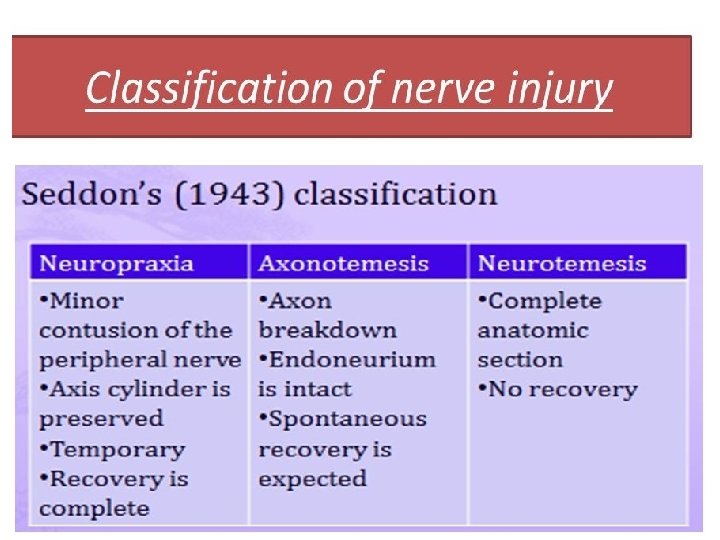 Classification of nerve injury

Seddon's (1943) classification

| Neuropraxia | Axonotemesis | Neurotemesis |
|---|---|---|
| •Minor contusion of the peripheral nerve •Axis cylinder is preserved •Temporary •Recovery is complete | •Axon breakdown •Endoneurium is intact •Spontaneous recovery is expected | •Complete anatomic section •No recovery |